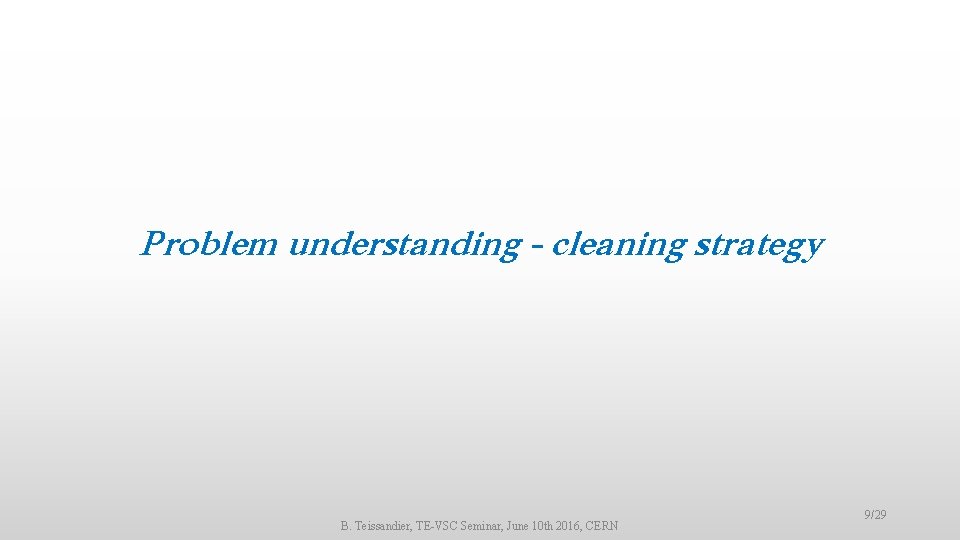 Problem understanding - cleaning strategy

B. Teissandier, TE-VSC Seminar, June 10th 2016, CERN

9/29